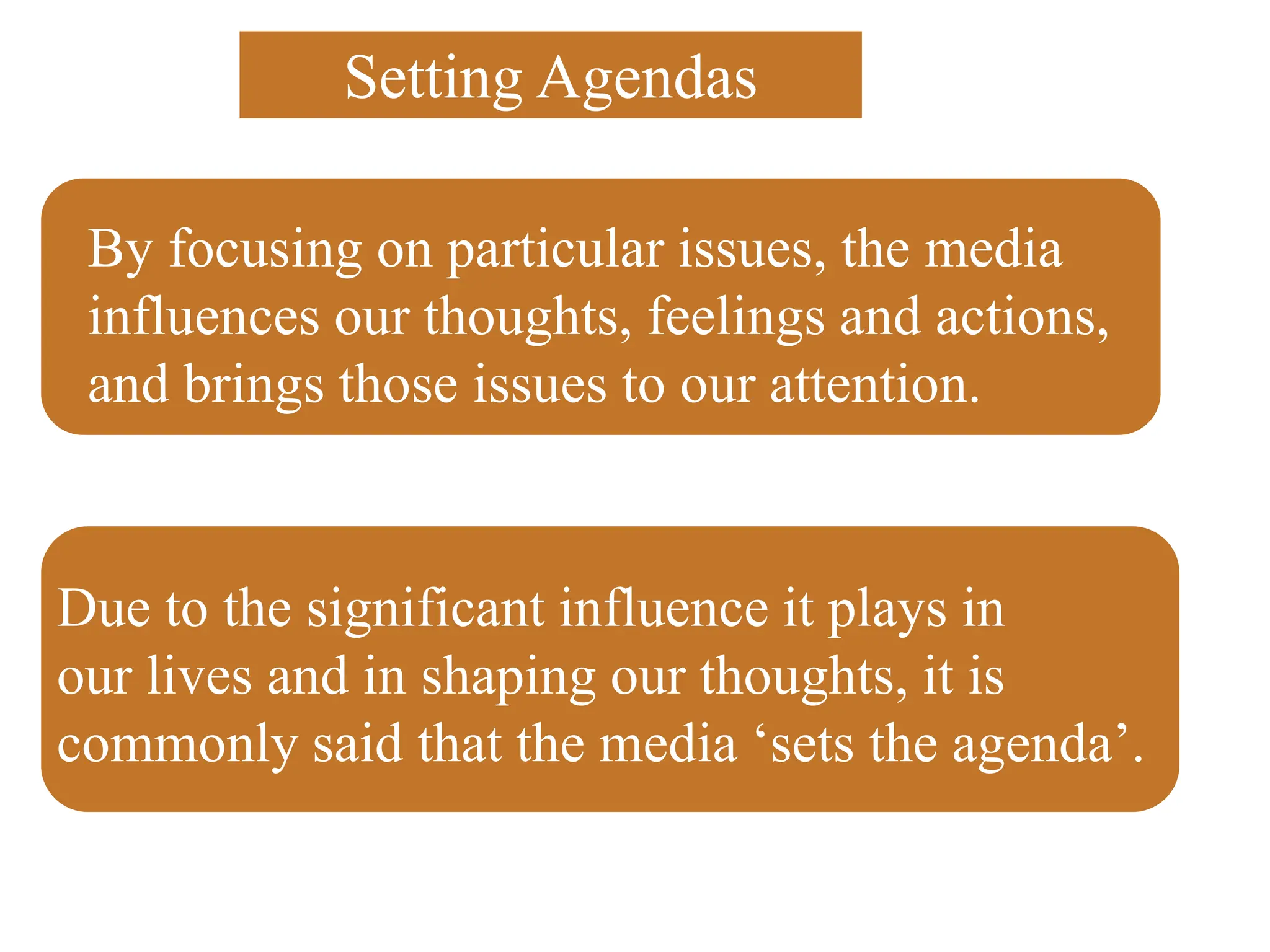 Setting Agendas

By focusing on particular issues, the media influences our thoughts, feelings and actions, and brings those issues to our attention.

Due to the significant influence it plays in our lives and in shaping our thoughts, it is commonly said that the media ‘sets the agenda’.